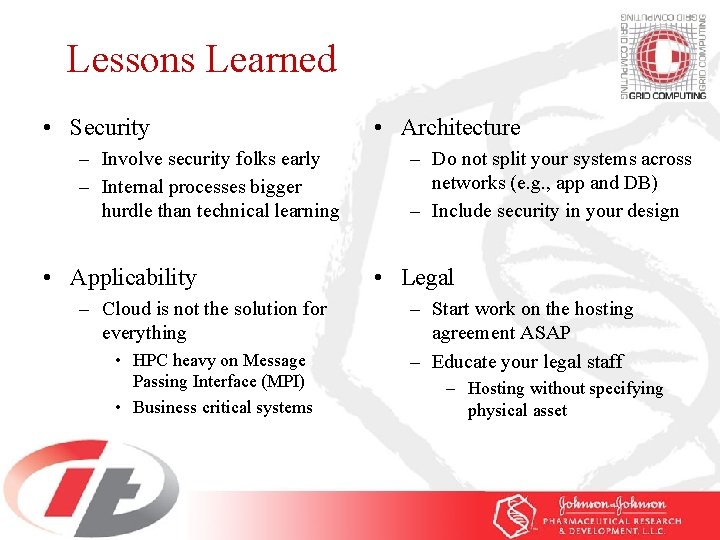 Lessons Learned

GRID COMPUTING GRID COMPUTING GRID COMPUTING GRID COMPUTING

• Security
– Involve security folks early
– Internal processes bigger hurdle than technical learning

• Applicability
– Cloud is not the solution for everything
• HPC heavy on Message Passing Interface (MPI)
• Business critical systems

• Architecture
– Do not split your systems across networks (e.g., app and DB)
– Include security in your design

• Legal
– Start work on the hosting agreement ASAP
– Educate your legal staff
– Hosting without specifying physical asset

it

Johnson & Johnson
PHARMACEUTICAL RESEARCH & DEVELOPMENT, L.L.C.